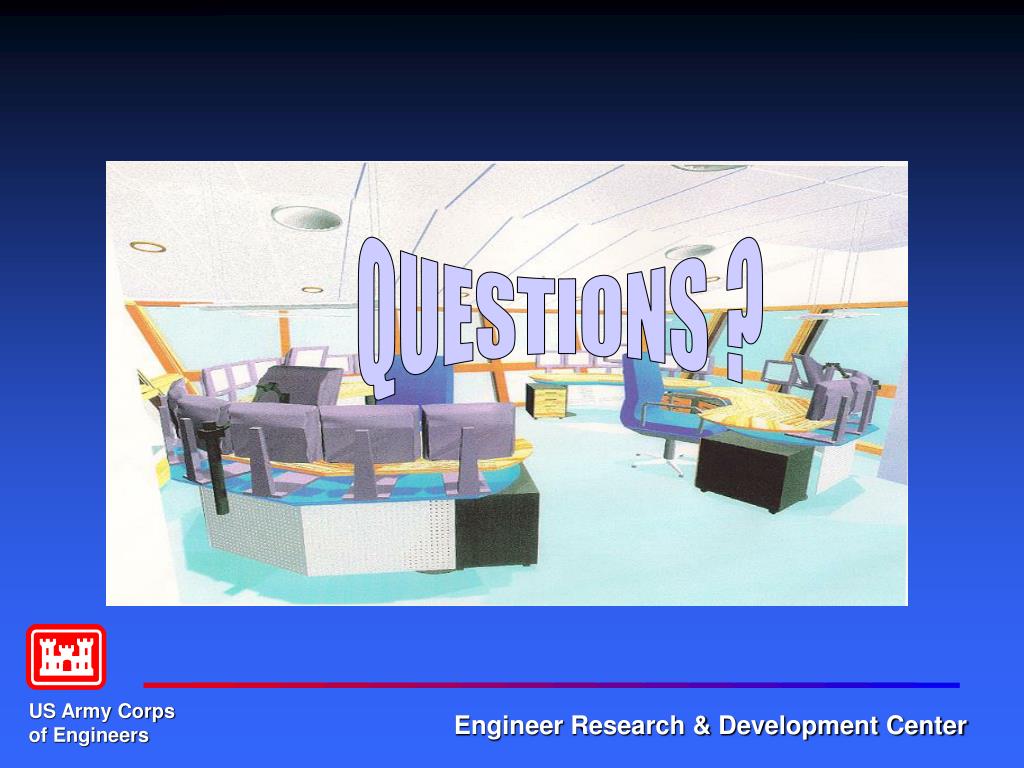 QUESTIONS ?

US Army Corps of Engineers

Engineer Research & Development Center